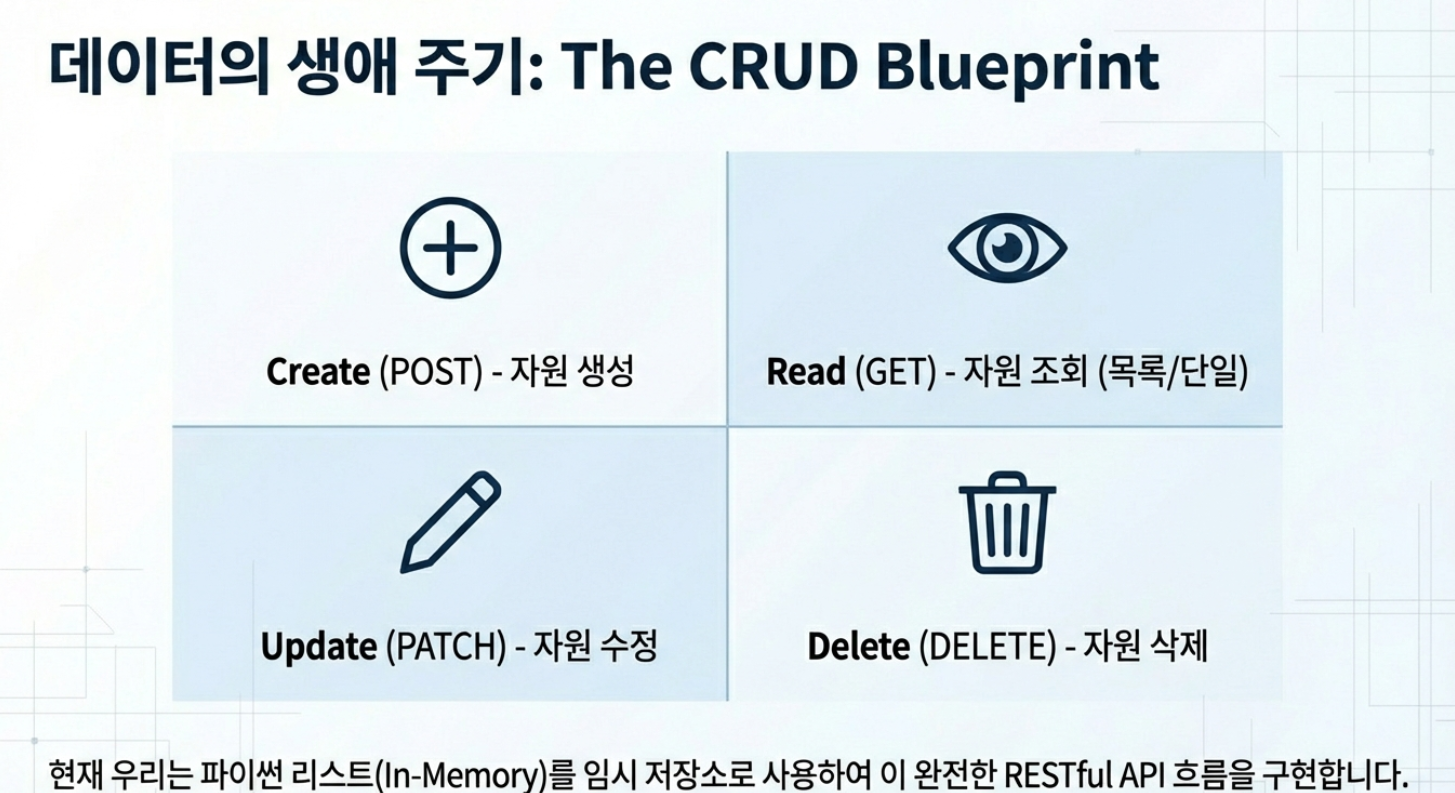 데이터의 생애 주기: The CRUD Blueprint

Create (POST) - 자원 생성

Read (GET) - 자원 조회 (목록/단일)

Update (PATCH) - 자원 수정

Delete (DELETE) - 자원 삭제

현재 우리는 파이썬 리스트(In-Memory)를 임시 저장소로 사용하여 이 완전한 RESTful API 흐름을 구현합니다.